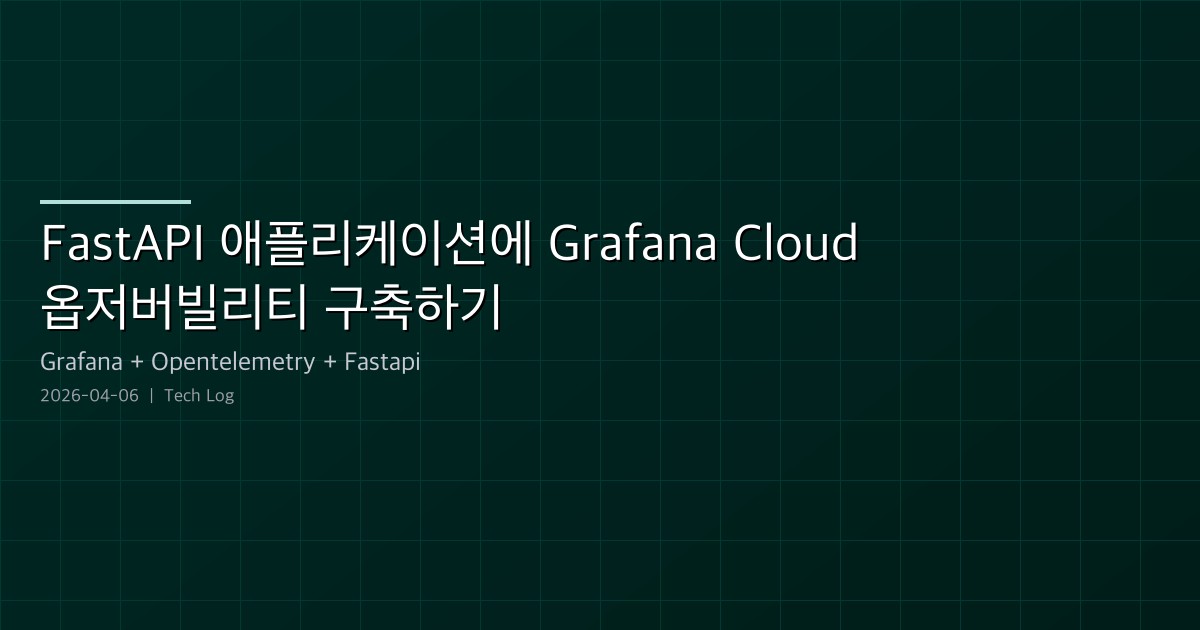 FastAPI 애플리케이션에 Grafana Cloud 옵저버빌리티 구축하기

Grafana + Opentelemetry + Fastapi

2026-04-06 | Tech Log